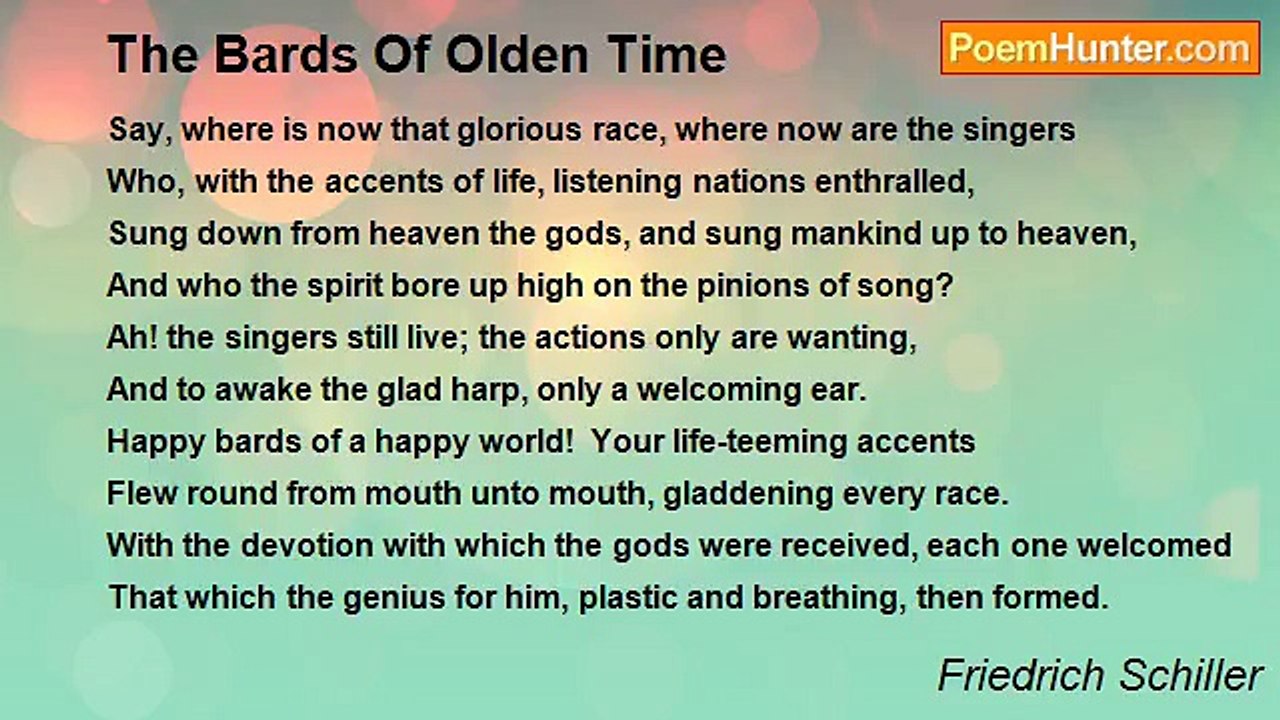 The Bards Of Olden Time

PoemHunter.com

Say, where is now that glorious race, where now are the singers
Who, with the accents of life, listening nations enthralled,
Sung down from heaven the gods, and sung mankind up to heaven,
And who the spirit bore up high on the pinions of song?
Ah! the singers still live; the actions only are wanting,
And to awake the glad harp, only a welcoming ear.
Happy bards of a happy world! Your life-teeming accents
Flew round from mouth unto mouth, gladdening every race.
With the devotion with which the gods were received, each one welcomed
That which the genius for him, plastic and breathing, then formed.

Friedrich Schiller